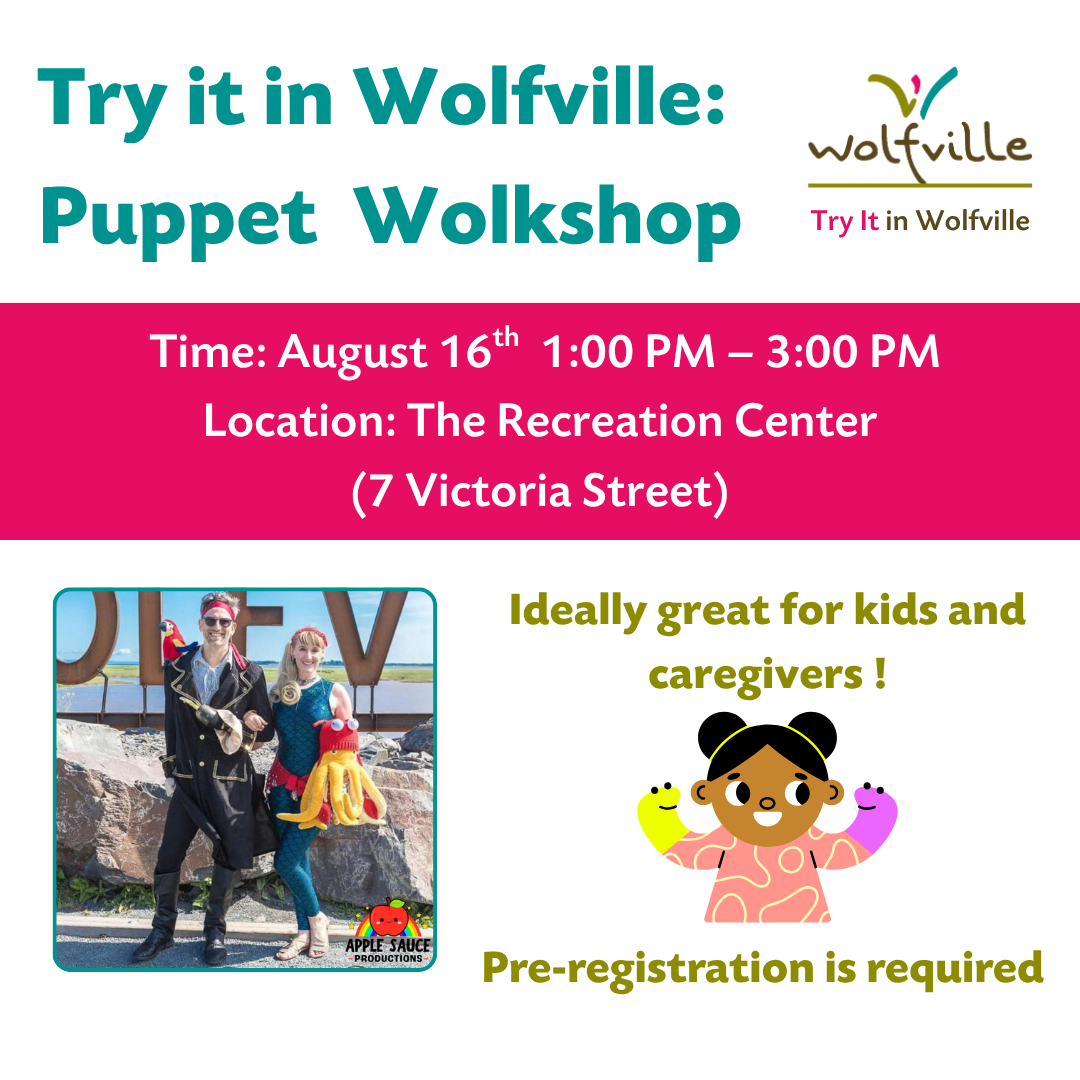 Try it in Wolfville: Puppet Wolkshop

wolfville
Try It in Wolfville

Time: August 16$^{th}$ 1:00 PM – 3:00 PM
Location: The Recreation Center
(7 Victoria Street)

APPLE SAUCE PRODUCTIONS

Ideally great for kids and caregivers !

Pre-registration is required